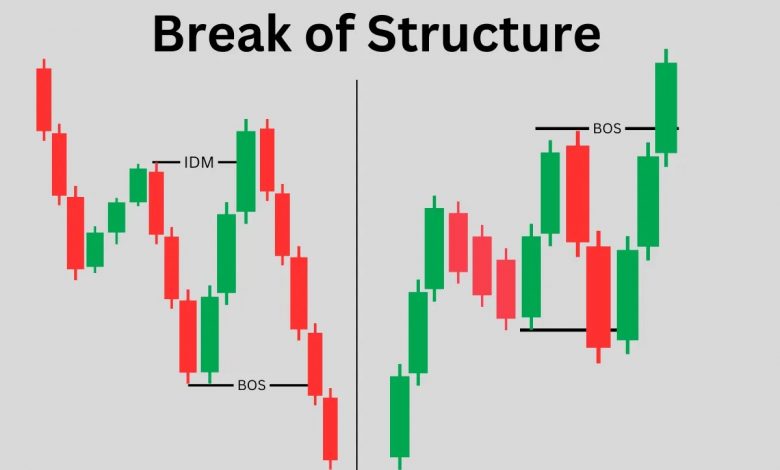 Break of Structure

IDM

BOS

BOS